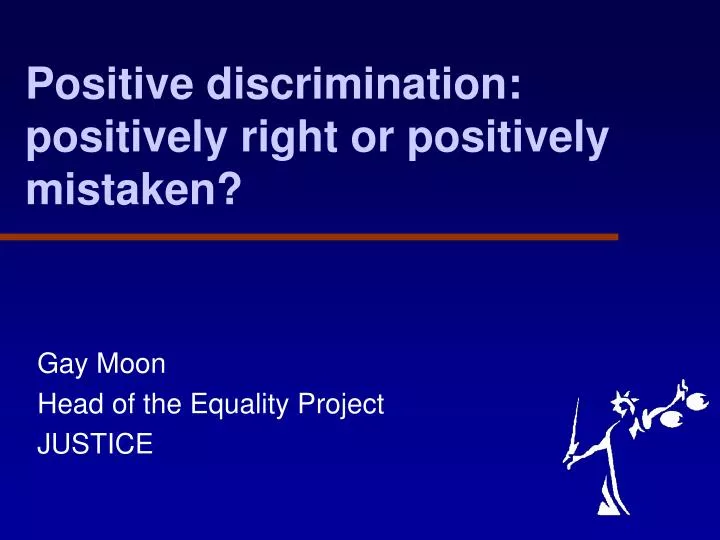 Positive discrimination: positively right or positively mistaken?

Gay Moon
Head of the Equality Project
JUSTICE